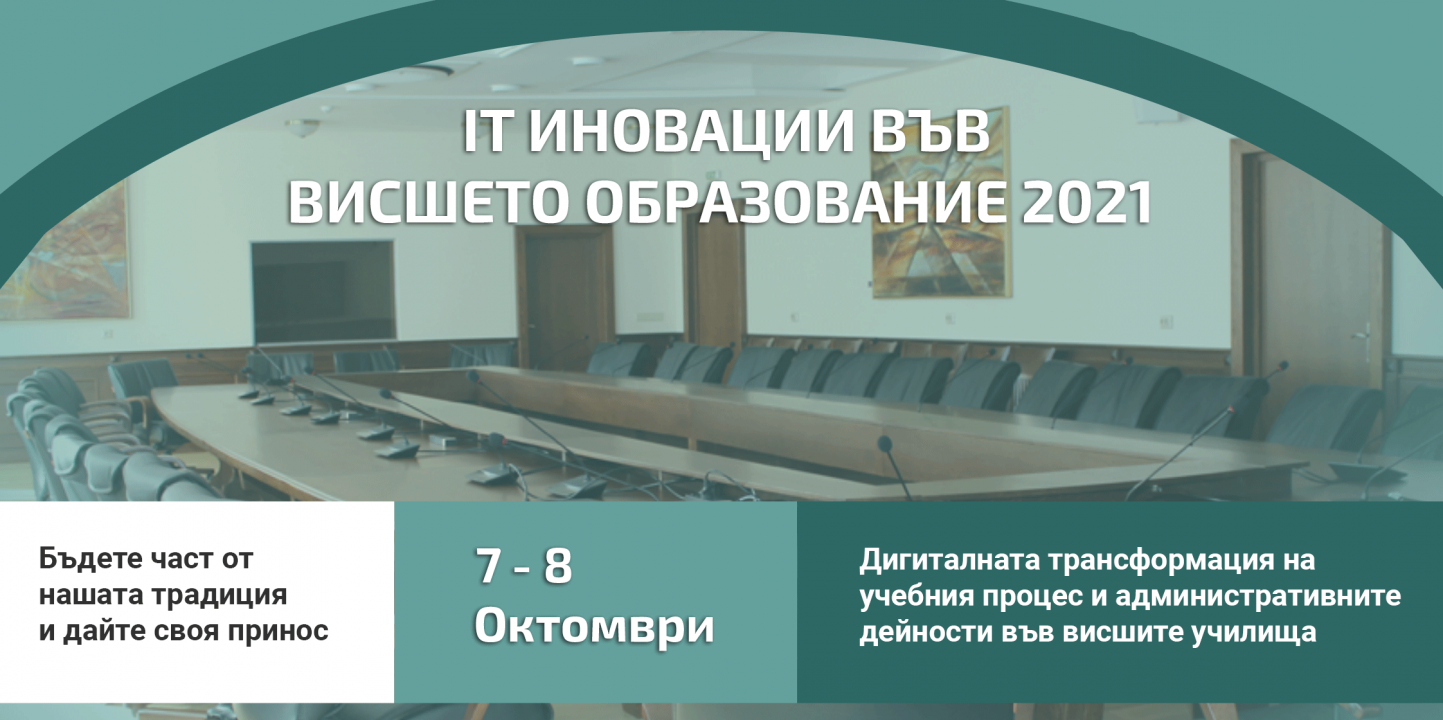 IT ИНОВАЦИИ ВЪВ ВИСШЕТО ОБРАЗОВАНИЕ 2021

Бъдете част от нашата традиция и дайте своя принос

7 - 8 Октомври

Дигиталната трансформация на учебния процес и административните дейности във висшите училища